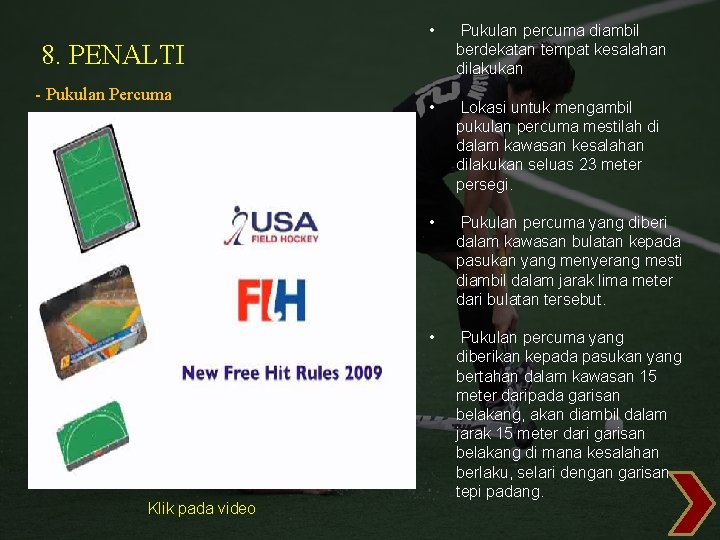 8. PENALTI

- Pukulan Percuma

USA
FIELD HOCKEY

FIH

New Free Hit Rules 2009

Klik pada video

• Pukulan percuma diambil berdekatan tempat kesalahan dilakukan

• Lokasi untuk mengambil pukulan percuma mestilah di dalam kawasan kesalahan dilakukan seluas 23 meter persegi.

• Pukulan percuma yang diberi dalam kawasan bulatan kepada pasukan yang menyerang mesti diambil dalam jarak lima meter dari bulatan tersebut.

• Pukulan percuma yang diberikan kepada pasukan yang bertahan dalam kawasan 15 meter daripada garisan belakang, akan diambil dalam jarak 15 meter dari garisan belakang di mana kesalahan berlaku, selari dengan garisan tepi padang.